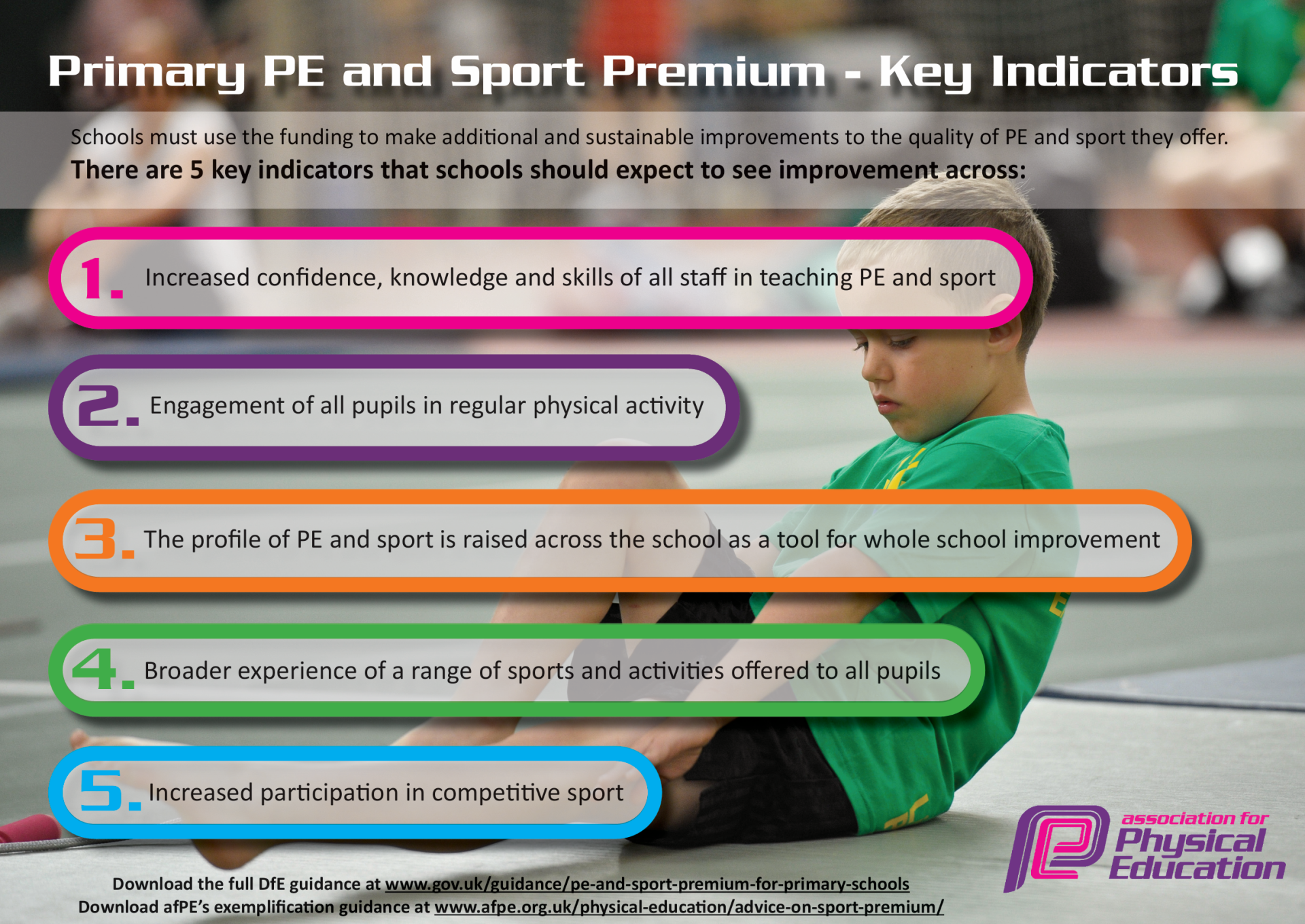 Primary PE and Sport Premium - Key Indicators

Schools must use the funding to make additional and sustainable improvements to the quality of PE and sport they offer.
There are 5 key indicators that schools should expect to see improvement across:

1. Increased confidence, knowledge and skills of all staff in teaching PE and sport

2. Engagement of all pupils in regular physical activity

3. The profile of PE and sport is raised across the school as a tool for whole school improvement

4. Broader experience of a range of sports and activities offered to all pupils

5. Increased participation in competitive sport

Download the full DfE guidance at www.gov.uk/guidance/pe-and-sport-premium-for-primary-schools
Download afPE's exemplification guidance at www.afpe.org.uk/physical-education/advice-on-sport-premium/

association for Physical Education